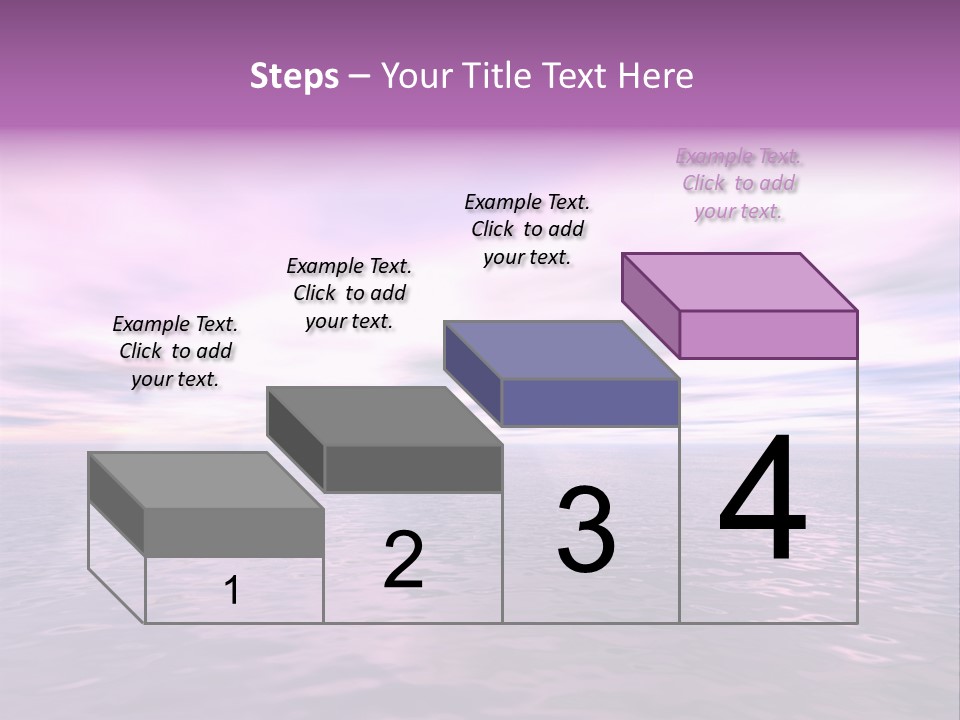 Steps – Your Title Text Here

Example Text. Click to add your text.

Example Text. Click to add your text.

Example Text. Click to add your text.

Example Text. Click to add your text.

1

2

3

4